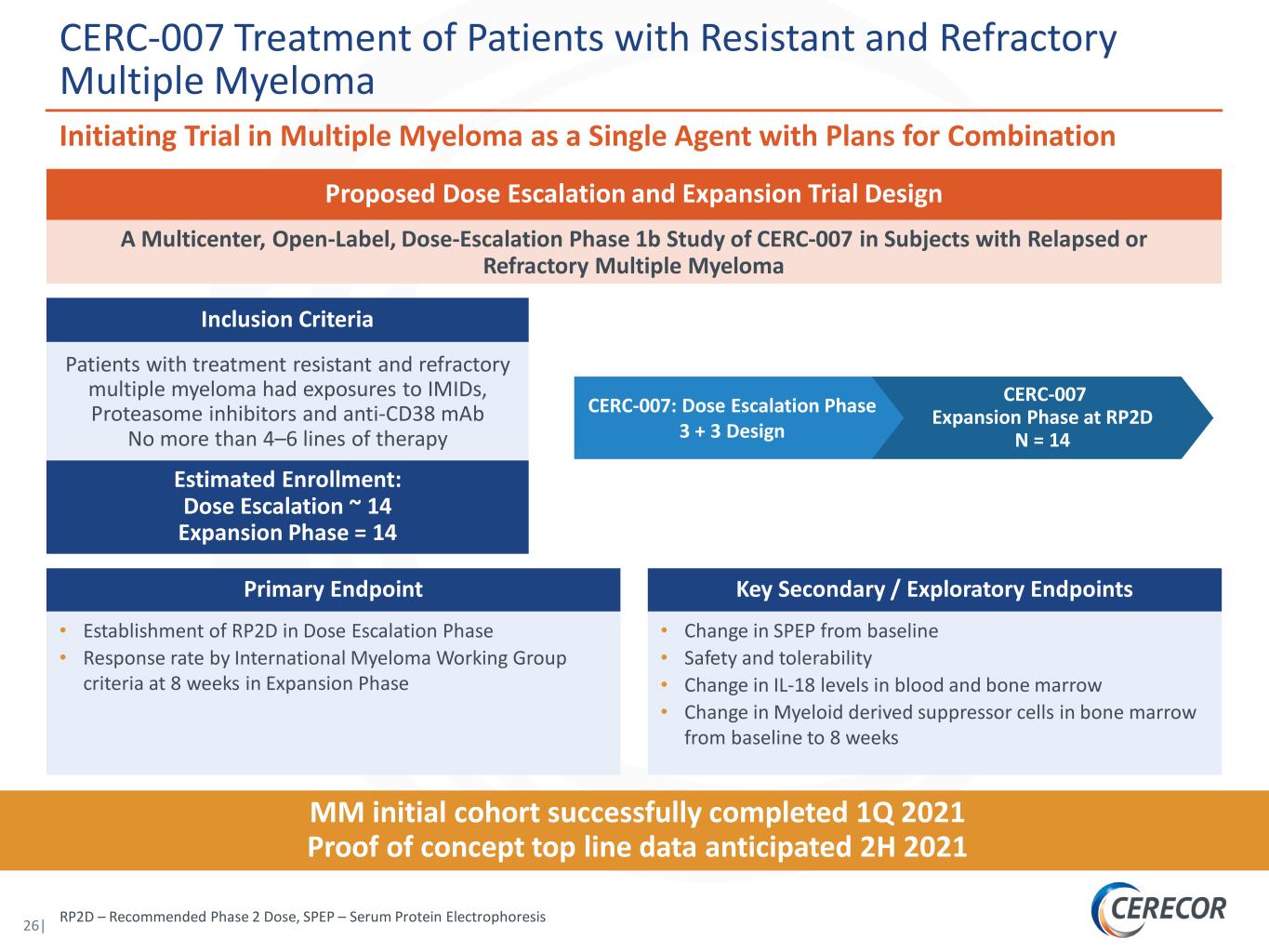 CERC-007 Treatment of Patients with Resistant and Refractory Multiple Myeloma

Initiating Trial in Multiple Myeloma as a Single Agent with Plans for Combination

Proposed Dose Escalation and Expansion Trial Design

A Multicenter, Open-Label, Dose-Escalation Phase 1b Study of CERC-007 in Subjects with Relapsed or Refractory Multiple Myeloma

Inclusion Criteria

Patients with treatment resistant and refractory multiple myeloma had exposures to IMIDs, Proteasome inhibitors and anti-CD38 mAb
No more than 4–6 lines of therapy

Estimated Enrollment:
Dose Escalation ~ 14
Expansion Phase = 14

CERC-007: Dose Escalation Phase
3 + 3 Design

CERC-007
Expansion Phase at RP2D
N = 14

Primary Endpoint

• Establishment of RP2D in Dose Escalation Phase
• Response rate by International Myeloma Working Group criteria at 8 weeks in Expansion Phase

Key Secondary / Exploratory Endpoints

• Change in SPEP from baseline
• Safety and tolerability
• Change in IL-18 levels in blood and bone marrow
• Change in Myeloid derived suppressor cells in bone marrow from baseline to 8 weeks

MM initial cohort successfully completed 1Q 2021
Proof of concept top line data anticipated 2H 2021

26| RP2D – Recommended Phase 2 Dose, SPEP – Serum Protein Electrophoresis

CERECOR